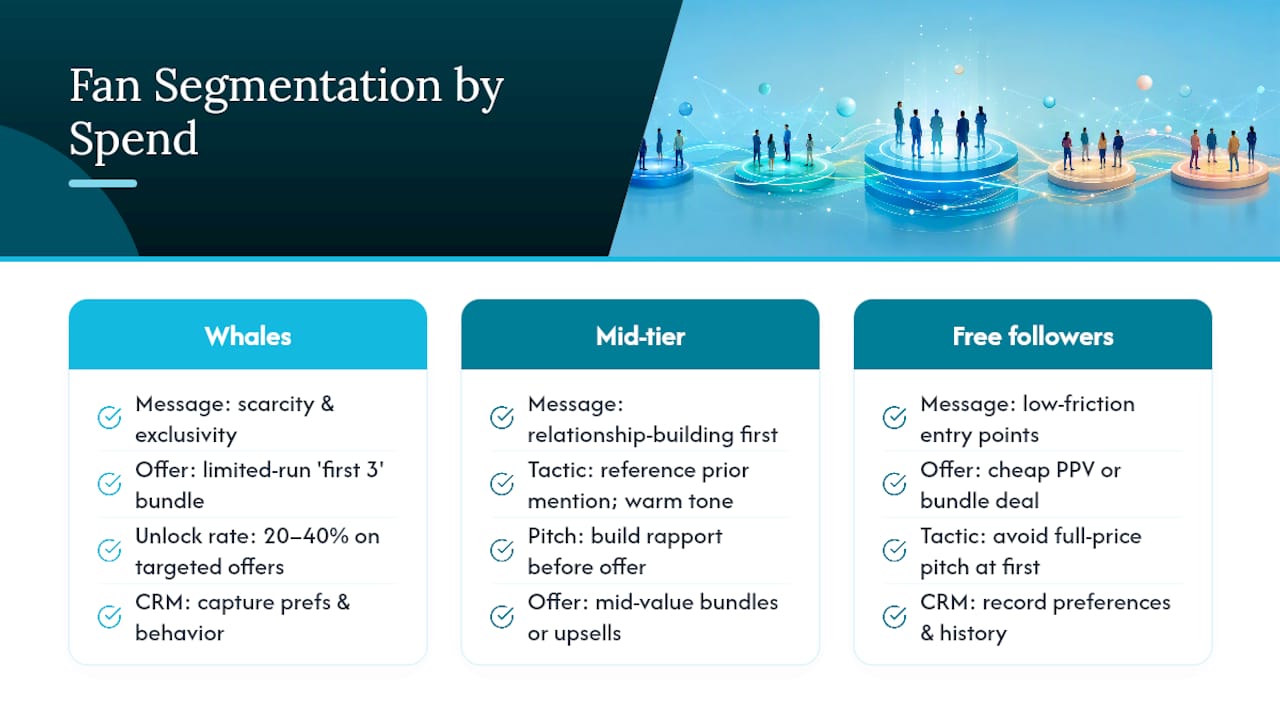 Fan Segmentation by Spend

Whales

Message: scarcity & exclusivity

Offer: limited-run 'first 3' bundle

Unlock rate: 20–40% on targeted offers

CRM: capture prefs & behavior

Mid-tier

Message: relationship-building first

Tactic: reference prior mention; warm tone

Pitch: build rapport before offer

Offer: mid-value bundles or upsells

Free followers

Message: low-friction entry points

Offer: cheap PPV or bundle deal

Tactic: avoid full-price pitch at first

CRM: record preferences & history